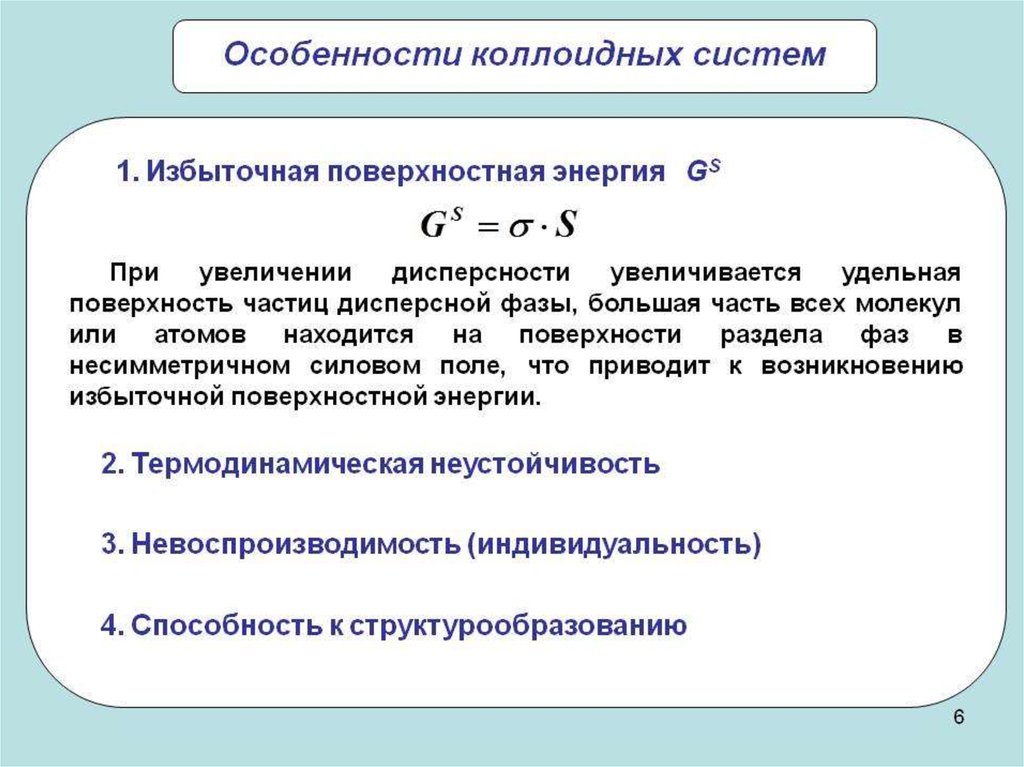 Особенности коллоидных систем

1. Избыточная поверхностная энергия $G^S$

$G^S = \sigma \cdot S$

При увеличении дисперсности увеличивается удельная поверхность частиц дисперсной фазы, большая часть всех молекул или атомов находится на поверхности раздела фаз в несимметричном силовом поле, что приводит к возникновению избыточной поверхностной энергии.

2. Термодинамическая неустойчивость

3. Невоспроизводимость (индивидуальность)

4. Способность к структурообразованию

6